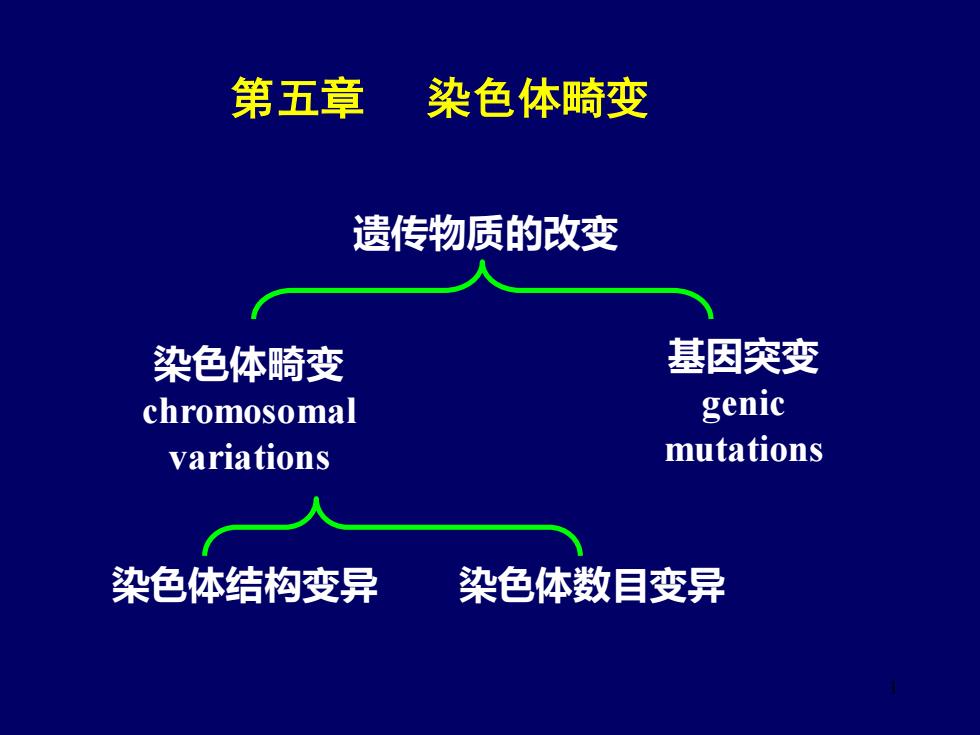 第五章　染色体畸变

遗传物质的改变

染色体畸变
chromosomal variations

基因突变
genic mutations

染色体结构变异

染色体数目变异

1